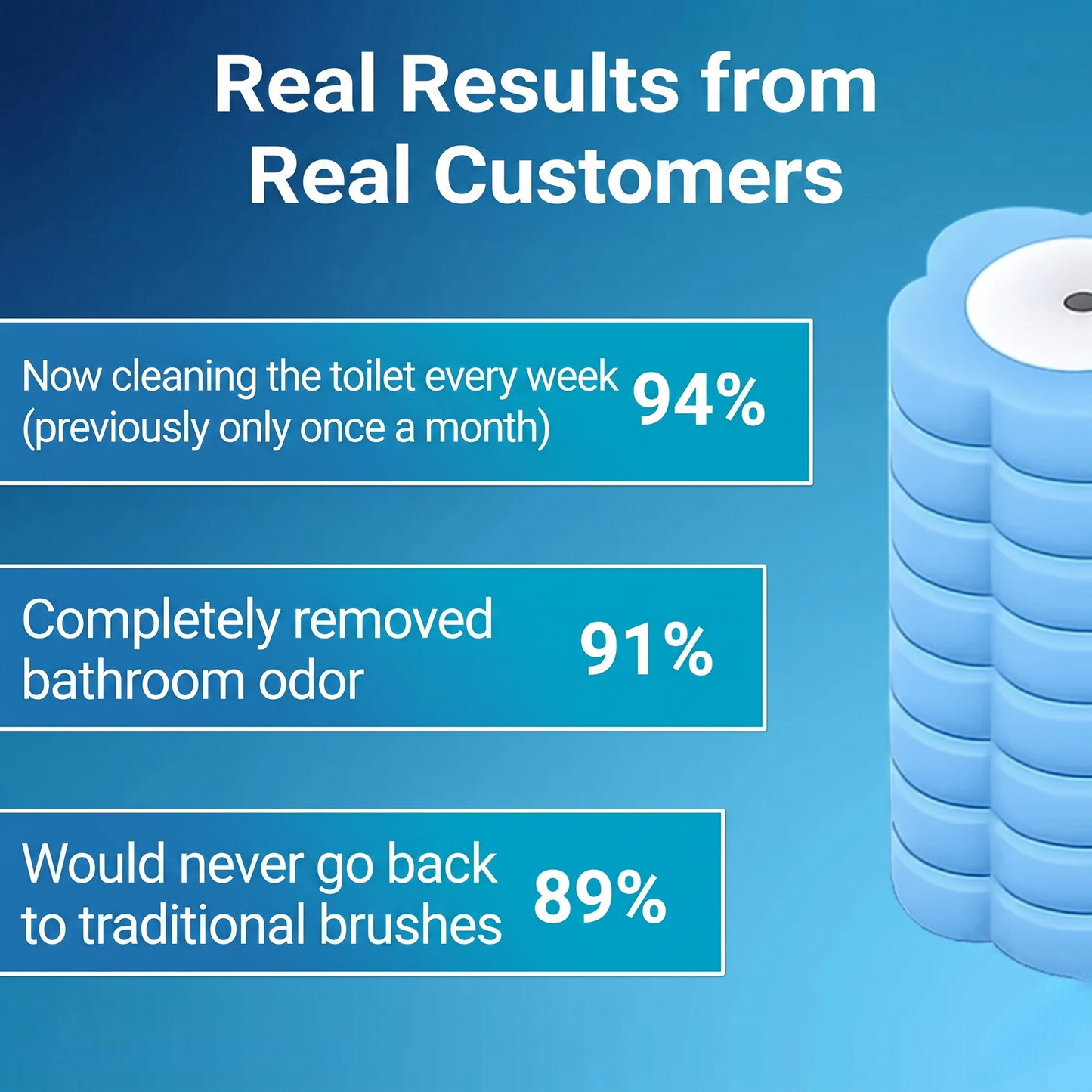 Real Results from Real Customers

Now cleaning the toilet every week (previously only once a month) 94%

Completely removed bathroom odor 91%

Would never go back to traditional brushes 89%